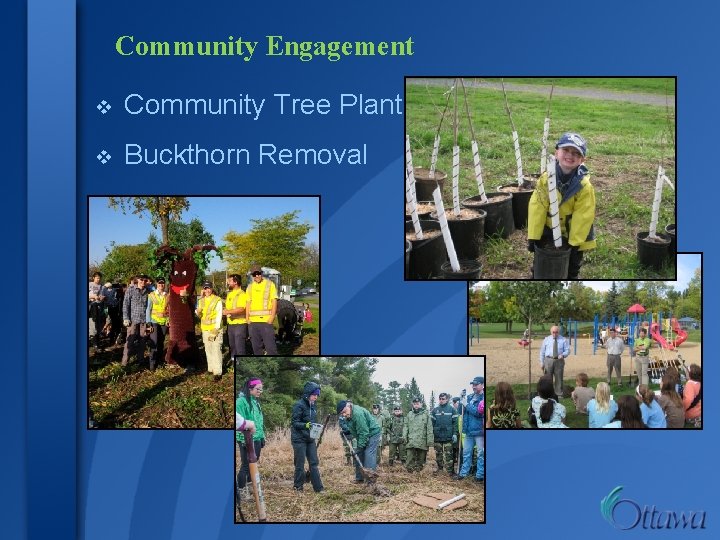 Community Engagement

❖ Community Tree Plant

❖ Buckthorn Removal

Ottawa